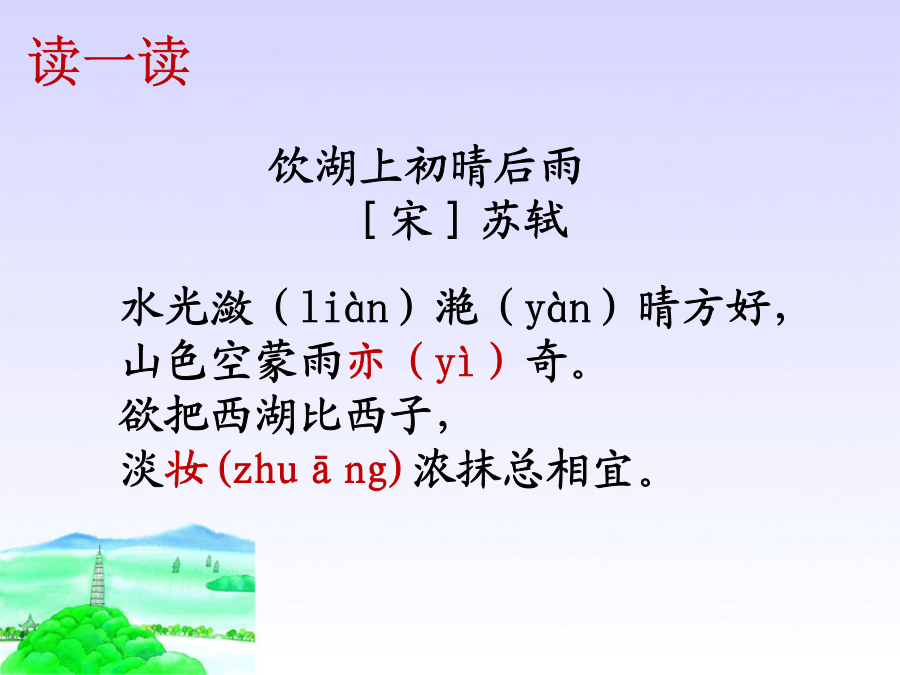 读一读

饮湖上初晴后雨
［宋］苏轼

水光潋（liàn）滟（yàn）晴方好，
山色空蒙雨亦（yì）奇。
欲把西湖比西子，
淡妆(zhu ā ng)浓抹总相宜。